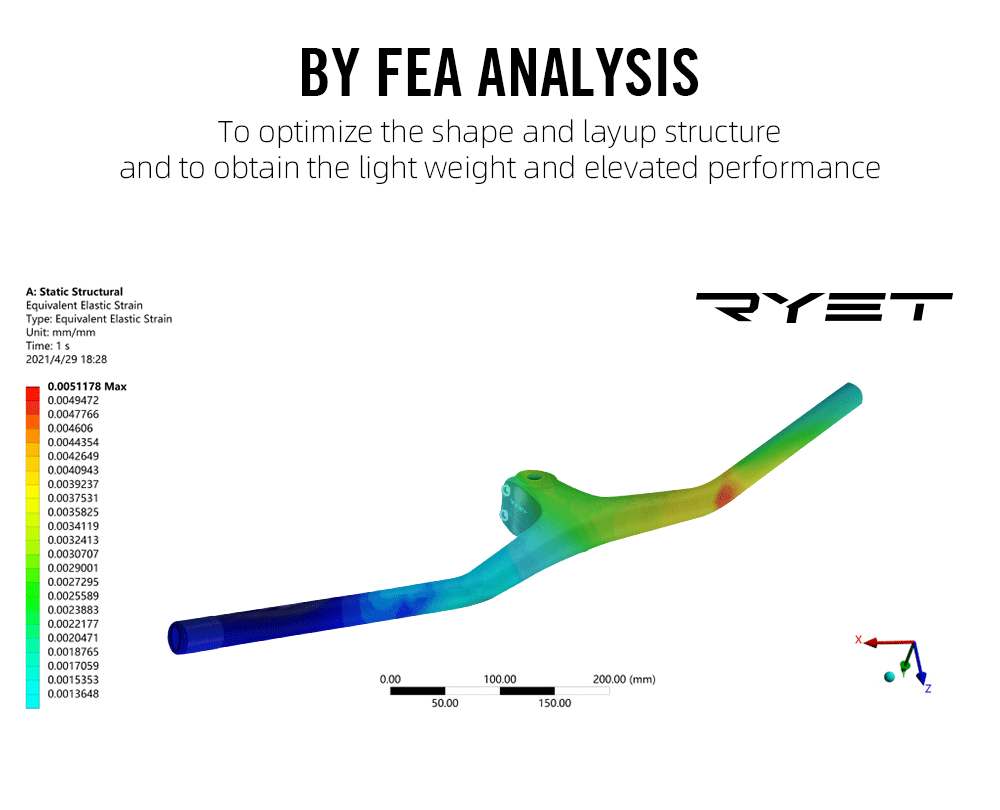 BY FEA ANALYSIS

To optimize the shape and layup structure and to obtain the light weight and elevated performance

A: Static Structural
Equivalent Elastic Strain
Type: Equivalent Elastic Strain
Unit: mm/mm
Time: 1 s
2021/4/29 18:28

0.0051178 Max
0.0049472
0.0047766
0.004606
0.0044354
0.0042649
0.0040943
0.0039237
0.0037531
0.0035825
0.0034119
0.0032413
0.0030707
0.0029001
0.0027295
0.0025589
0.0023883
0.0022177
0.0020471
0.0018765
0.0017059
0.0015353
0.0013648

RYET

0.00
100.00
200.00 (mm)
50.00
150.00

X
Y
Z